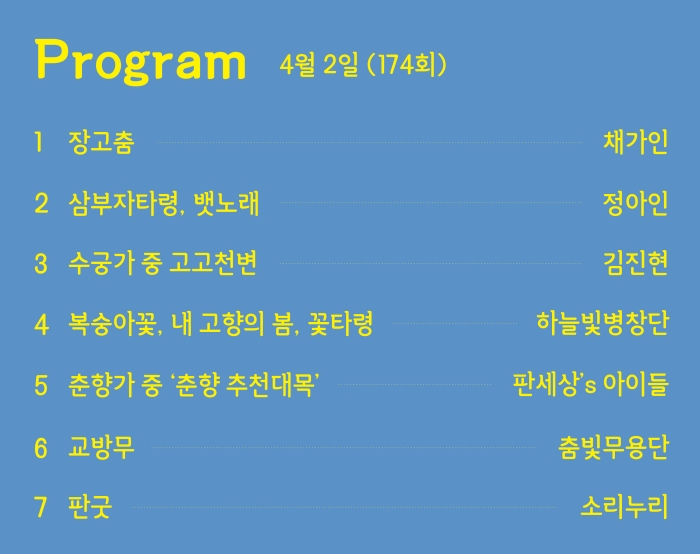 Program 4월 2일 (174회)

1 장고춤 채가인

2 삼부자타령, 뱃노래 정아인

3 수궁가 중 고고천변 김진현

4 복숭아꽃, 내 고향의 봄, 꽃타령 하늘빛병창단

5 춘향가 중 '춘향 추천대목' 판세상's 아이들

6 교방무 춤빛무용단

7 판굿 소리누리